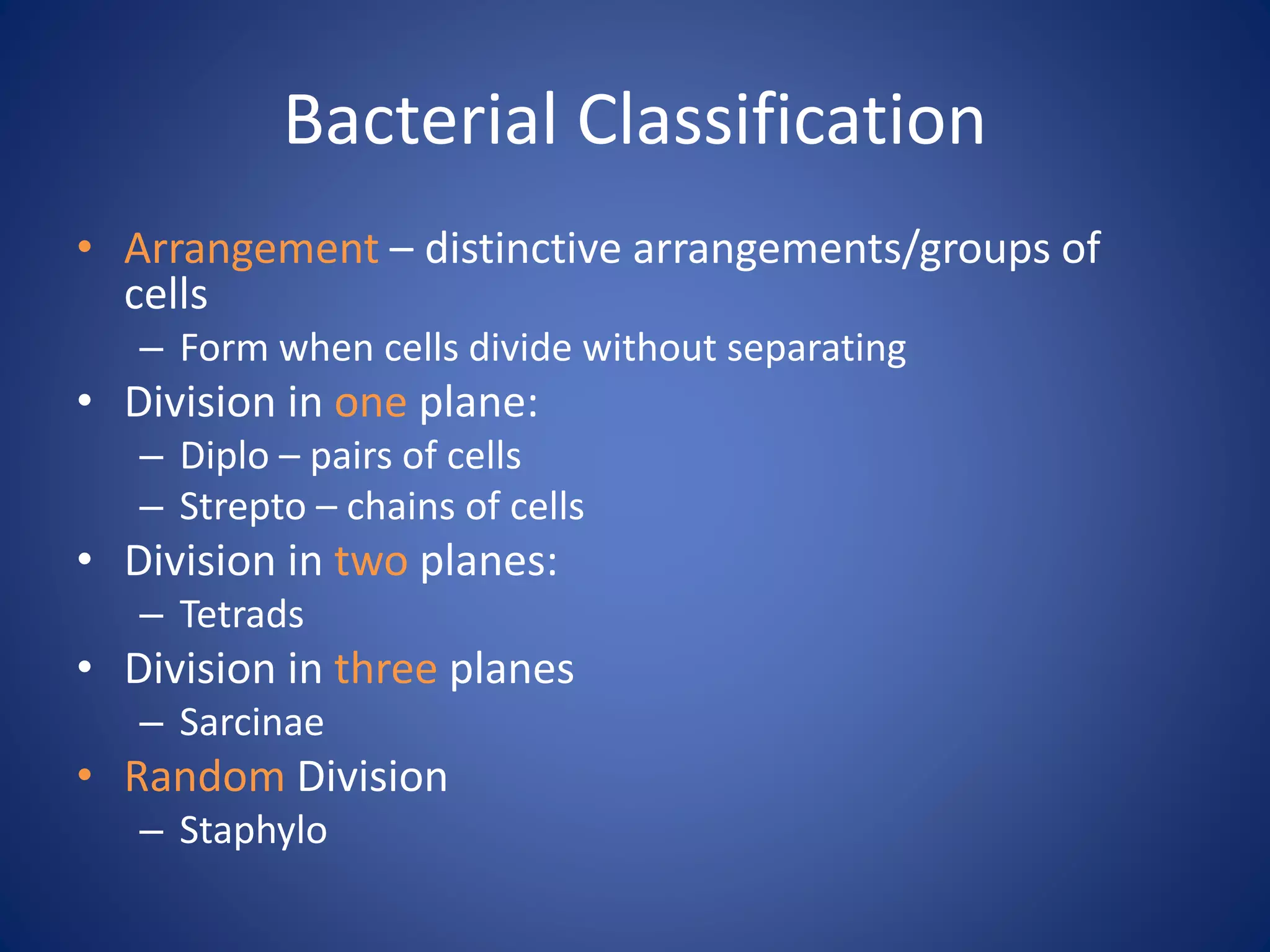 Bacterial Classification

• Arrangement – distinctive arrangements/groups of cells
  – Form when cells divide without separating
• Division in one plane:
  – Diplo – pairs of cells
  – Strepto – chains of cells
• Division in two planes:
  – Tetrads
• Division in three planes
  – Sarcinae
• Random Division
  – Staphylo